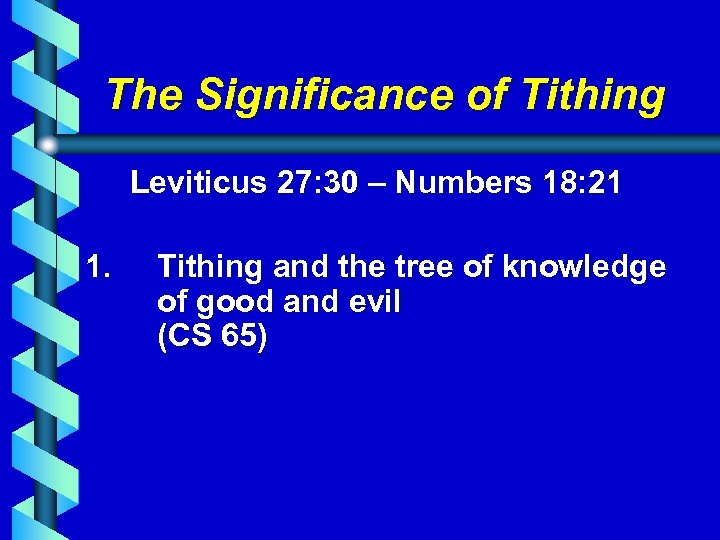 The Significance of Tithing

Leviticus 27:30 – Numbers 18:21

1. Tithing and the tree of knowledge of good and evil (CS 65)